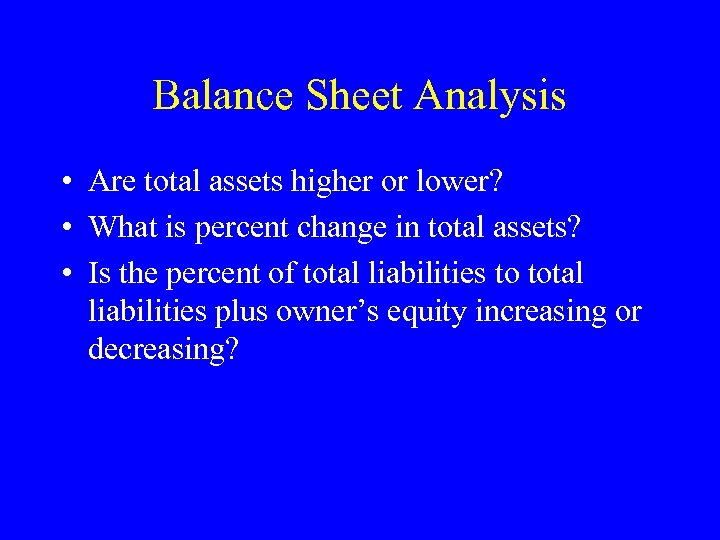 Balance Sheet Analysis

• Are total assets higher or lower?
• What is percent change in total assets?
• Is the percent of total liabilities to total liabilities plus owner’s equity increasing or decreasing?